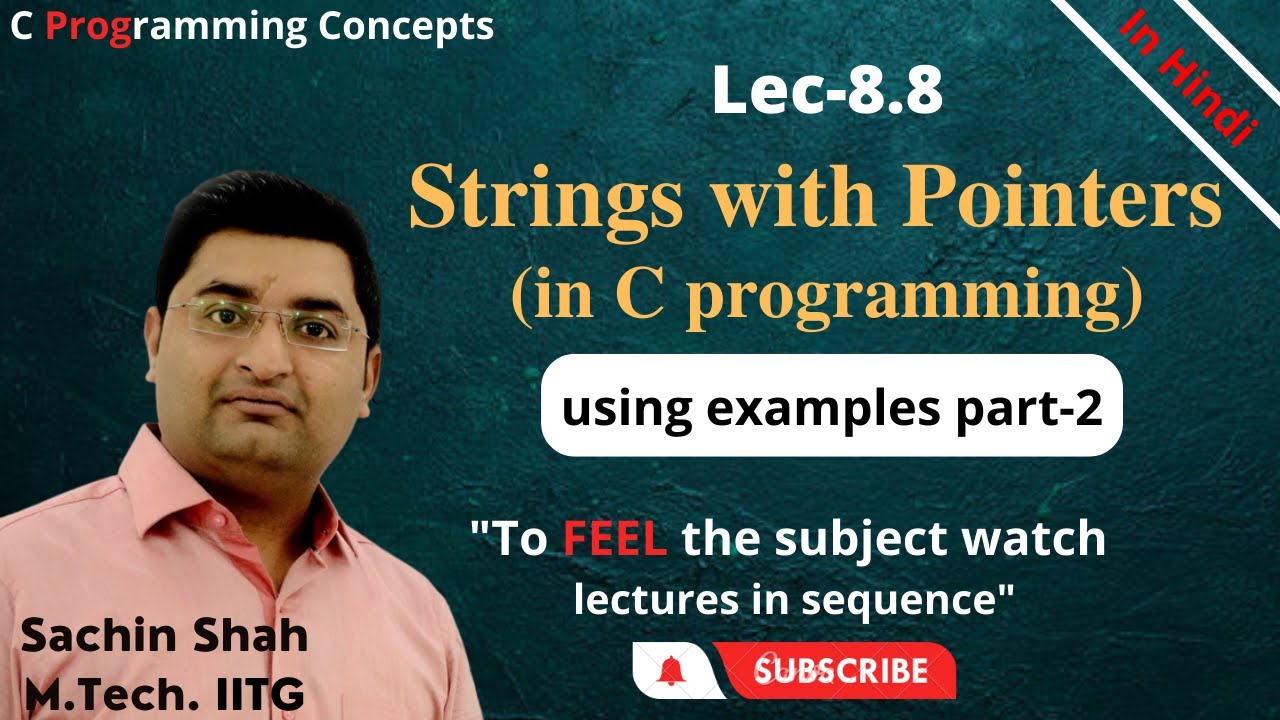 C Programming Concepts

In Hindi

Lec-8.8

Strings with Pointers
(in C programming)

using examples part-2

"To FEEL the subject watch lectures in sequence"

Sachin Shah
M.Tech. IITG

SUBSCRIBE